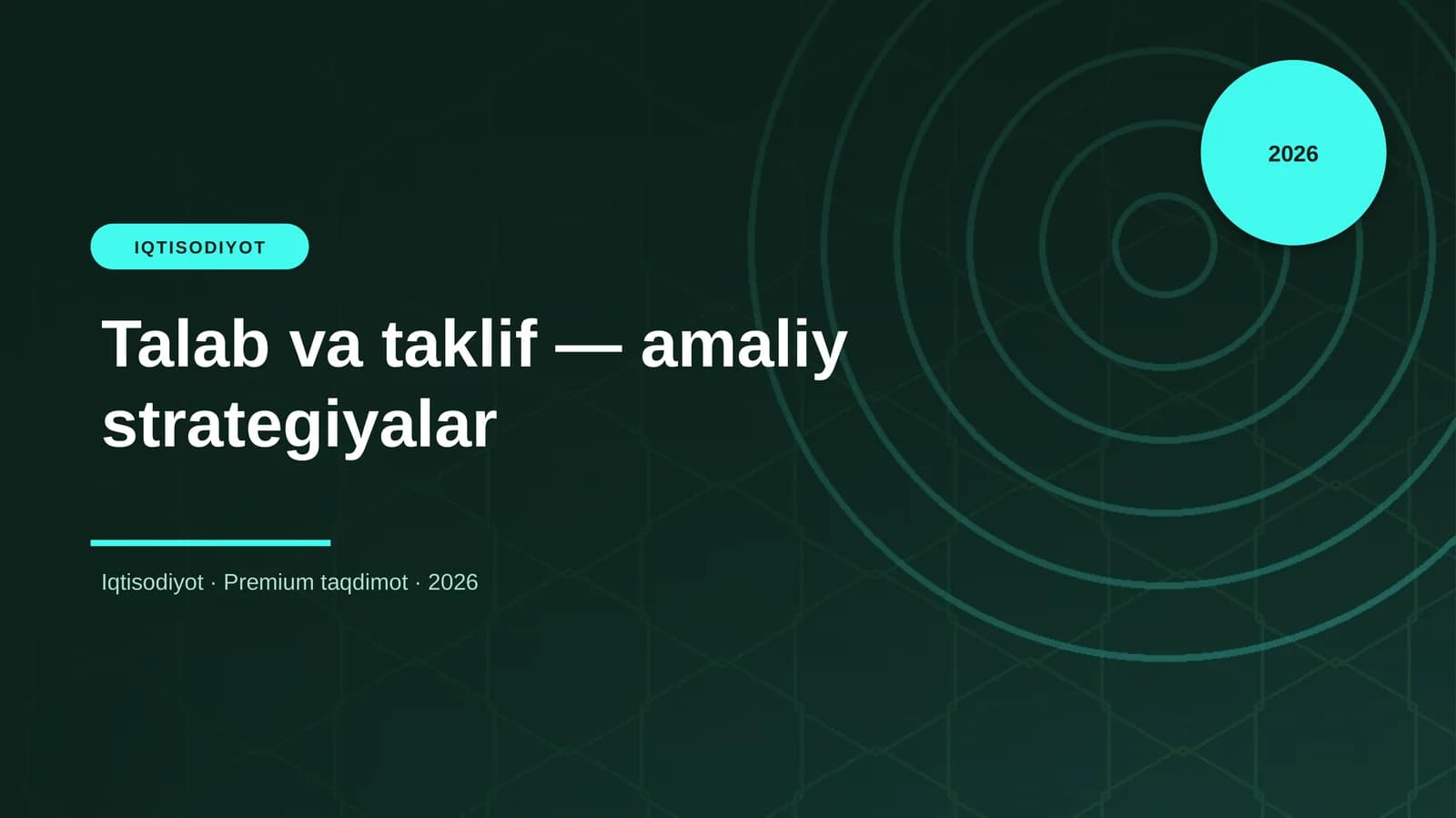 2026

IQTISODIYOT

Talab va taklif — amaliy strategiyalar

Iqtisodiyot · Premium taqdimot · 2026